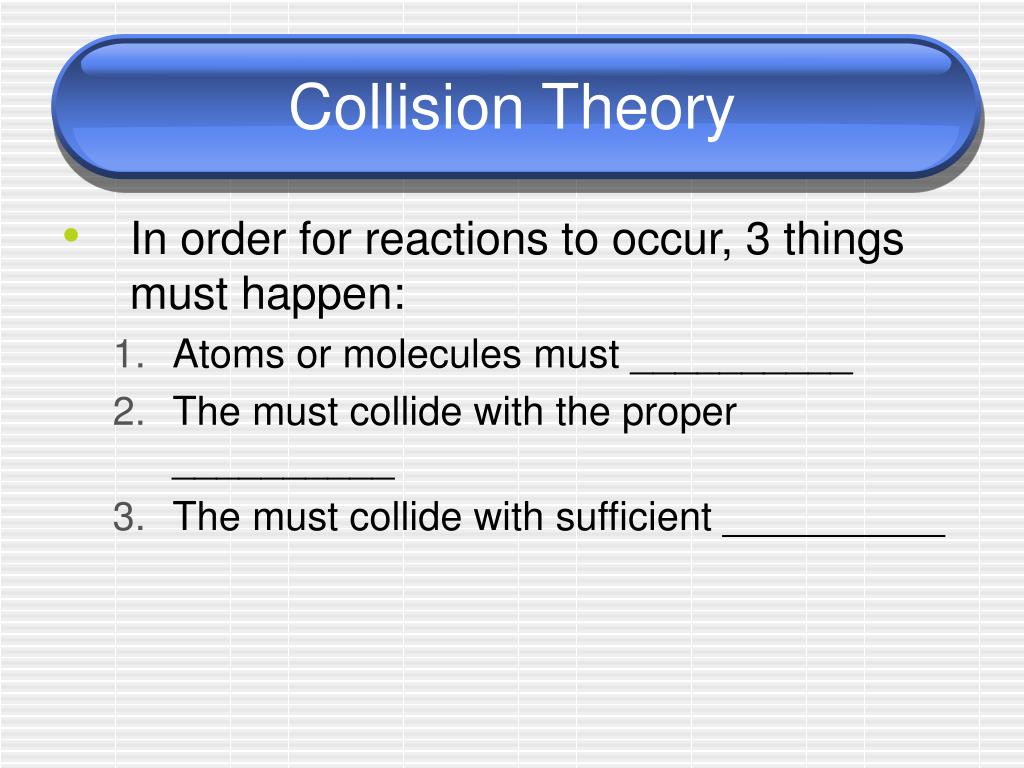 Collision Theory

• In order for reactions to occur, 3 things must happen:

1. Atoms or molecules must __________
2. The must collide with the proper __________
3. The must collide with sufficient __________